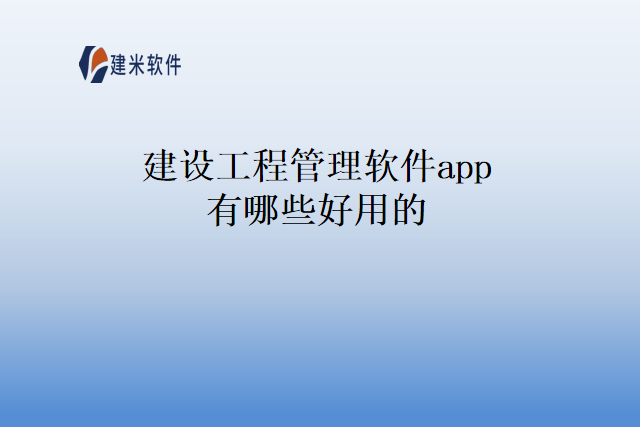 建米软件

建设工程管理软件app有哪些好用的